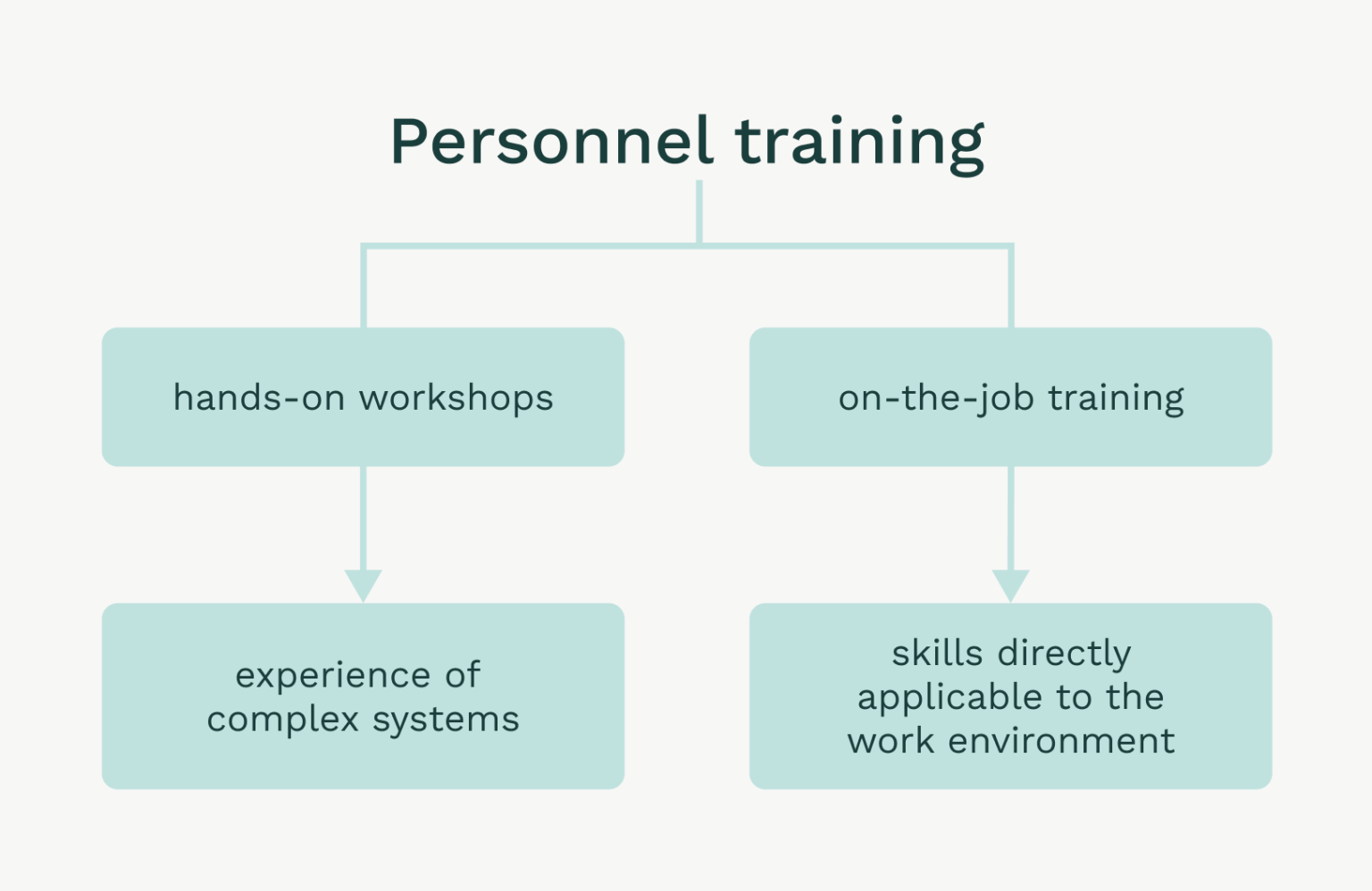 Personnel training

hands-on workshops

experience of complex systems

on-the-job training

skills directly applicable to the work environment